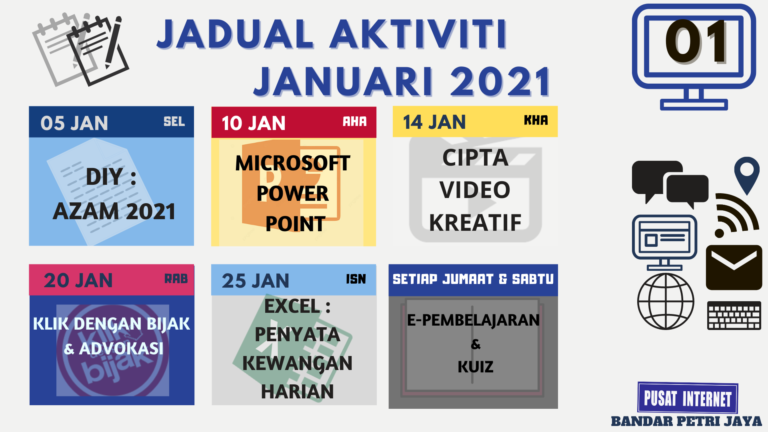 JADUAL AKTIVITI JANUARI 2021

01

05 JAN SEL
DIY : AZAM 2021

10 JAN AHA
MICROSOFT POWER POINT

14 JAN KHA
CIPTA VIDEO KREATIF

20 JAN RAB
KLIK DENGAN BIJAK & ADVOKASI

klik bijak

25 JAN ISN
EXCEL : PENYATA KEWANGAN HARIAN

SETIAP JUMAAT & SABTU
E-PEMBELAJARAN & KUIZ

PUSAT INTERNET
BANDAR PETRI JAYA